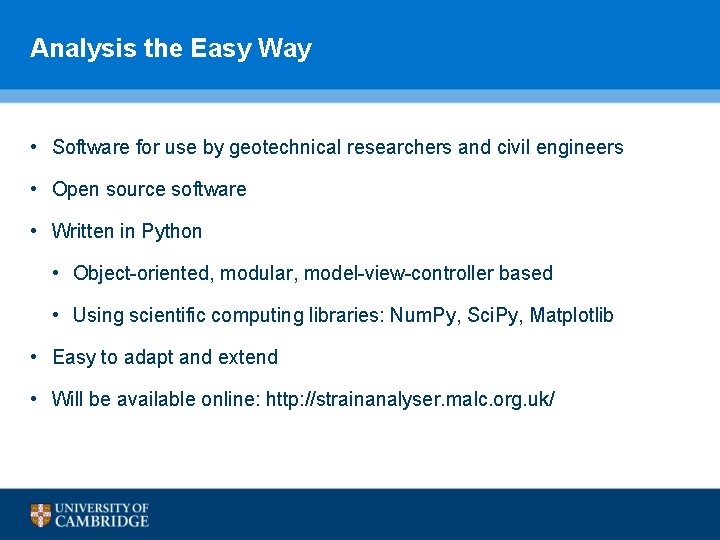 Analysis the Easy Way

• Software for use by geotechnical researchers and civil engineers
• Open source software
• Written in Python
  • Object-oriented, modular, model-view-controller based
  • Using scientific computing libraries: NumPy, SciPy, Matplotlib
• Easy to adapt and extend
• Will be available online: http://strainanalyser.malc.org.uk/

UNIVERSITY OF CAMBRIDGE